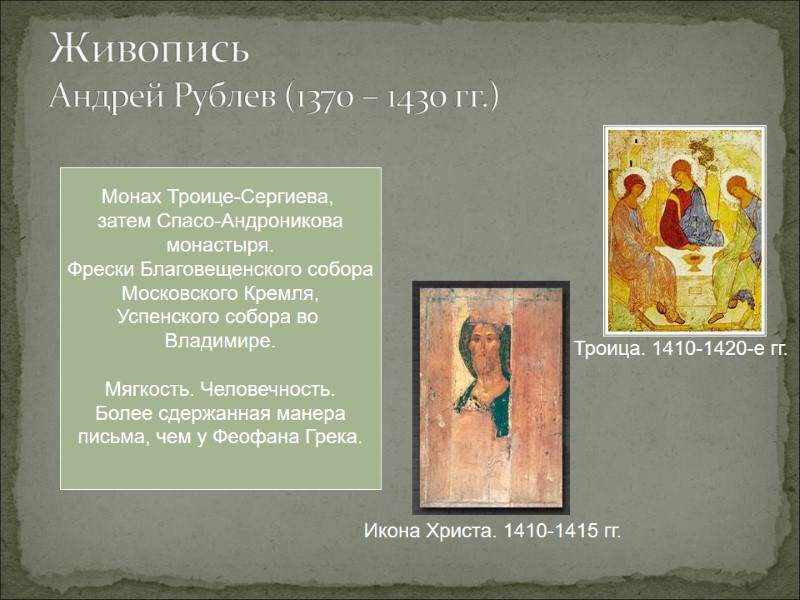 Живопись
Андрей Рублев (1370 – 1430 гг.)

Монах Троице-Сергиева, затем Спасо-Андроникова монастыря.
Фрески Благовещенского собора Московского Кремля, Успенского собора во Владимире.

Мягкость. Человечность.
Более сдержанная манера письма, чем у Феофана Грека.

Троица. 1410-1420-е гг.

Икона Христа. 1410-1415 гг.